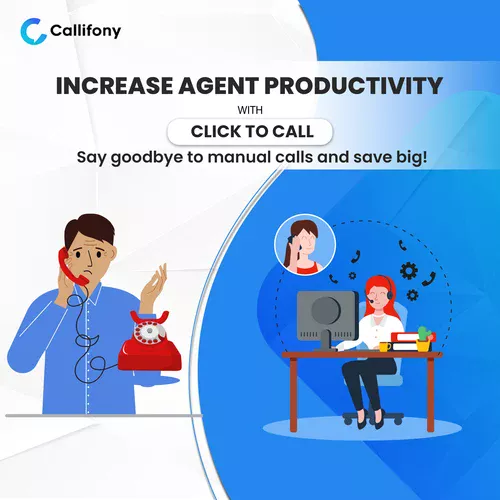 Callifony

INCREASE AGENT PRODUCTIVITY

WITH

CLICK TO CALL

Say goodbye to manual calls and save big!